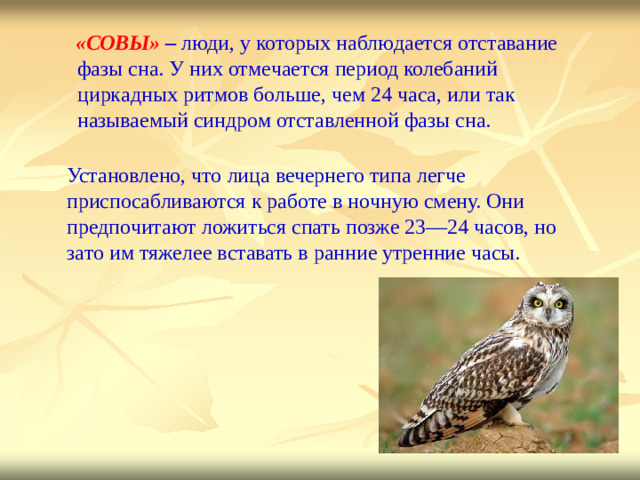 «СОВЫ» – люди, у которых наблюдается отставание фазы сна. У них отмечается период колебаний циркадных ритмов больше, чем 24 часа, или так называемый синдром отставленной фазы сна.

Установлено, что лица вечернего типа легче приспосабливаются к работе в ночную смену. Они предпочитают ложиться спать позже 23—24 часов, но зато им тяжелее вставать в ранние утренние часы.